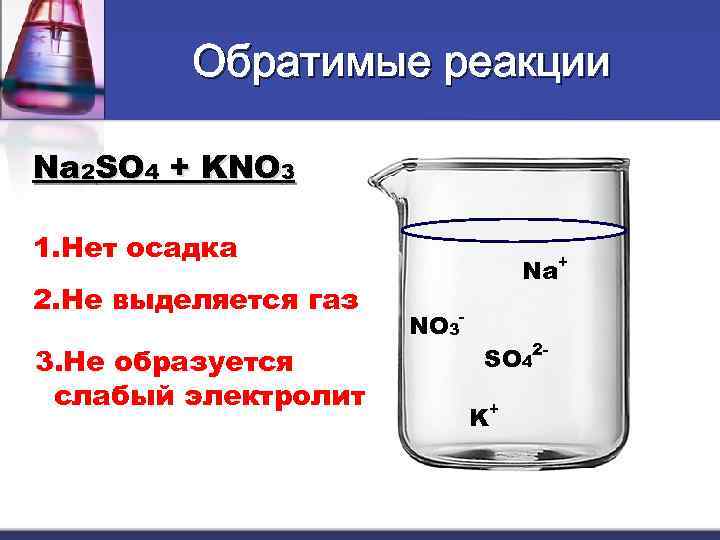 Обратимые реакции

$Na_2SO_4 + KNO_3$

1.Нет осадка

2.Не выделяется газ

3.Не образуется слабый электролит

$Na^+$

$NO_3^-$

$SO_4^{2-}$

$K^+$